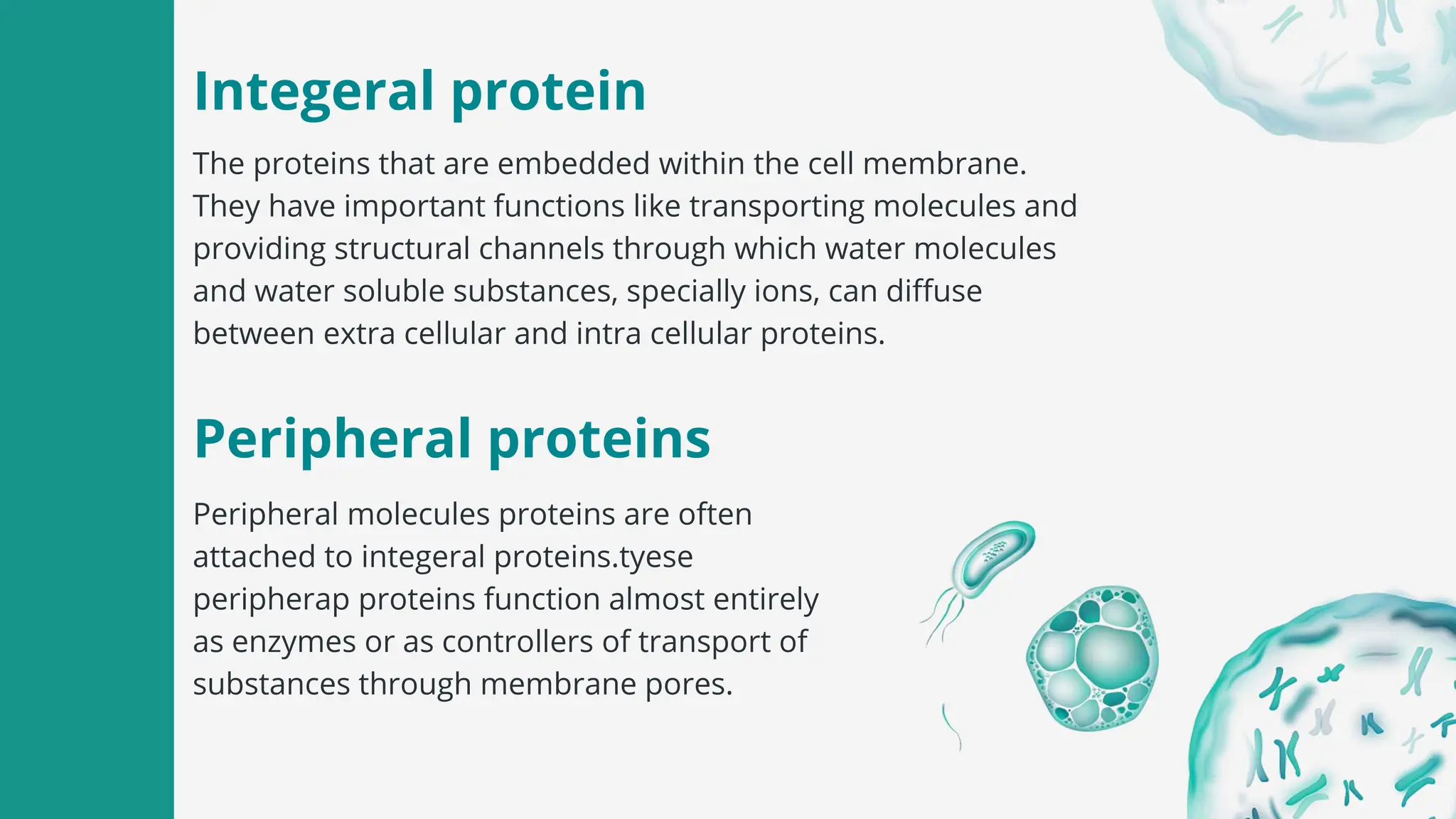 Integeral protein

The proteins that are embedded within the cell membrane. They have important functions like transporting molecules and providing structural channels through which water molecules and water soluble substances, specially ions, can diffuse between extra cellular and intra cellular proteins.

Peripheral proteins

Peripheral molecules proteins are often attached to integeral proteins.tyese peripherap proteins function almost entirely as enzymes or as controllers of transport of substances through membrane pores.